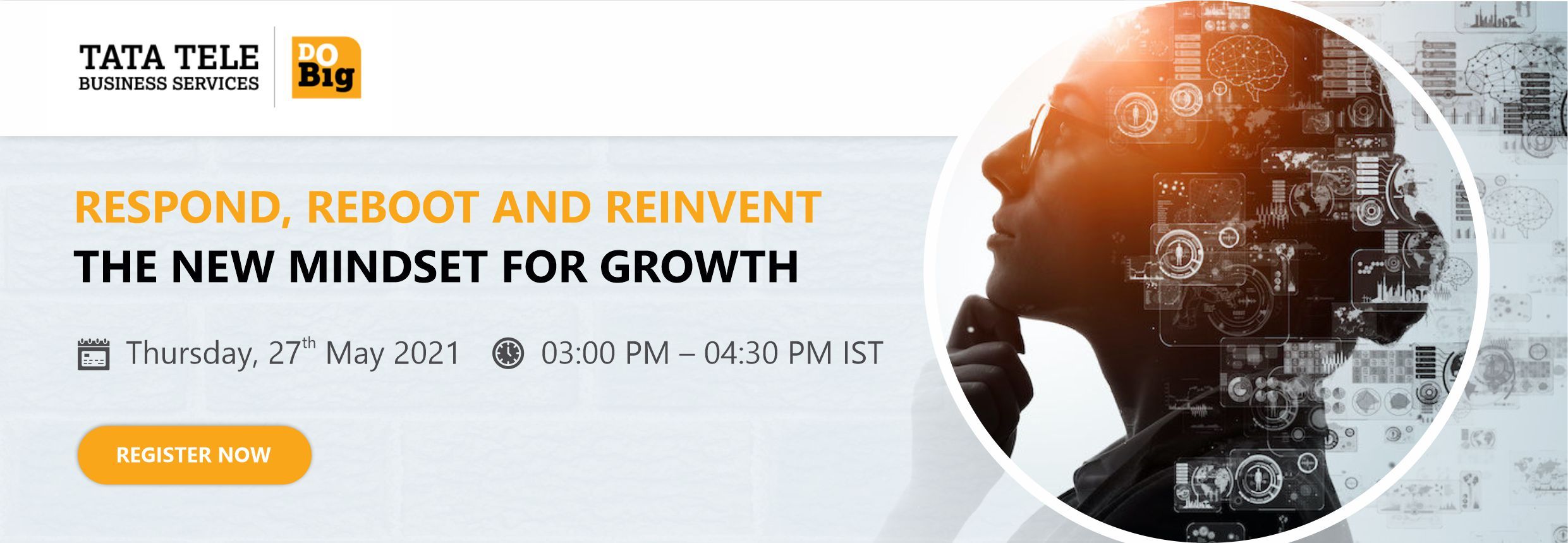 TATA TELE
BUSINESS SERVICES

DO
Big

RESPOND, REBOOT AND REINVENT
THE NEW MINDSET FOR GROWTH

Thursday, 27$^{th}$ May 2021 03:00 PM – 04:30 PM IST

REGISTER NOW